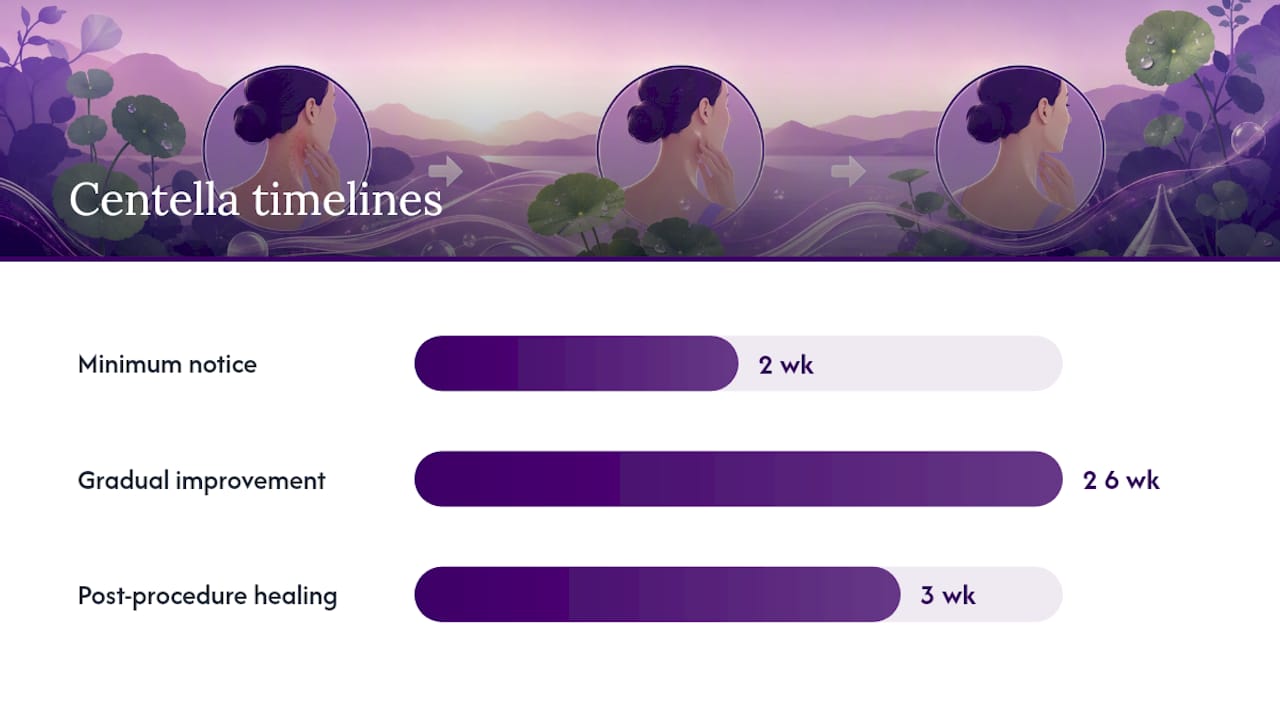 Centella timelines

Minimum notice
2 wk

Gradual improvement
2 6 wk

Post-procedure healing
3 wk